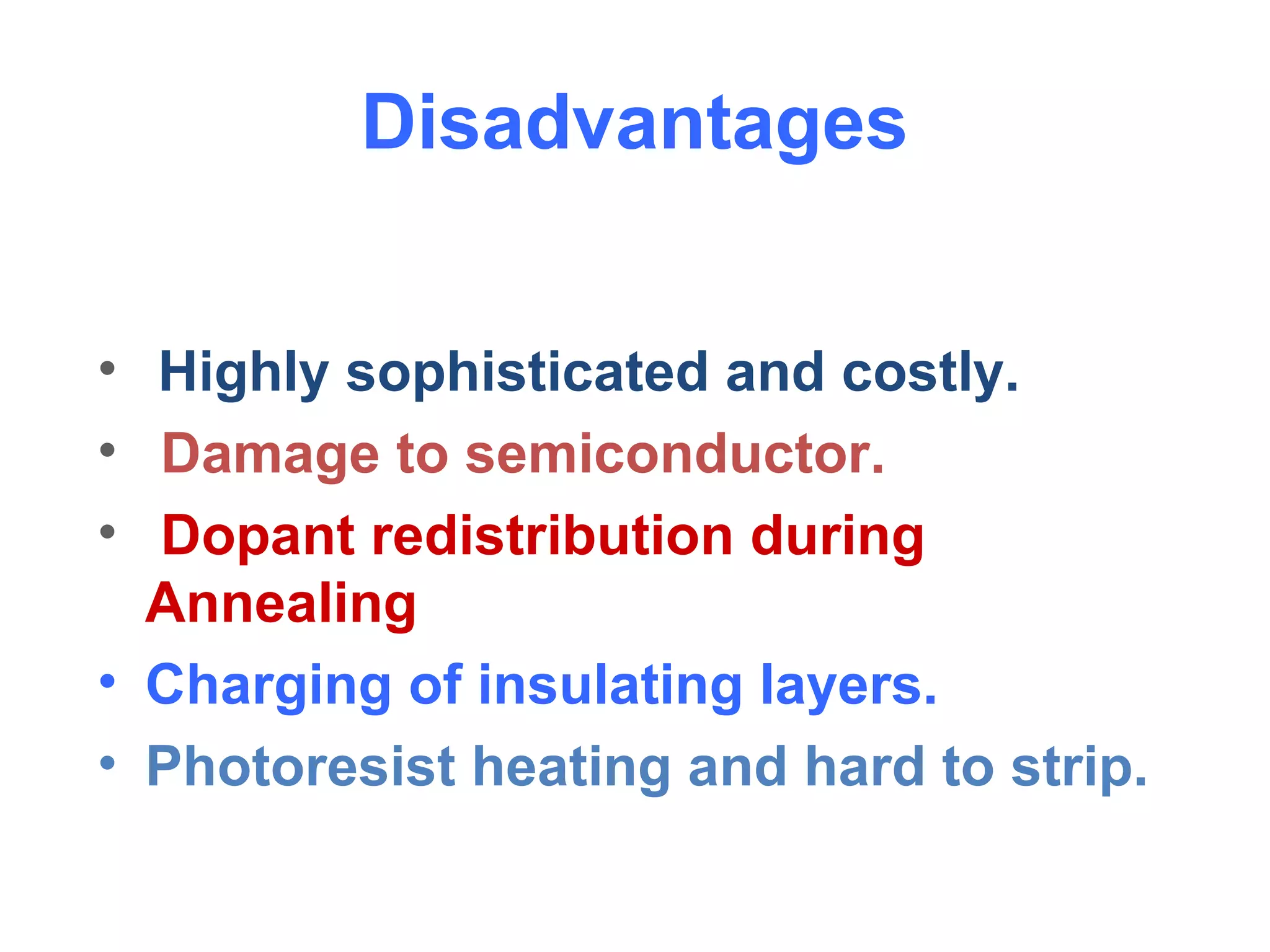 Disadvantages

• Highly sophisticated and costly.
• Damage to semiconductor.
• Dopant redistribution during Annealing
• Charging of insulating layers.
• Photoresist heating and hard to strip.